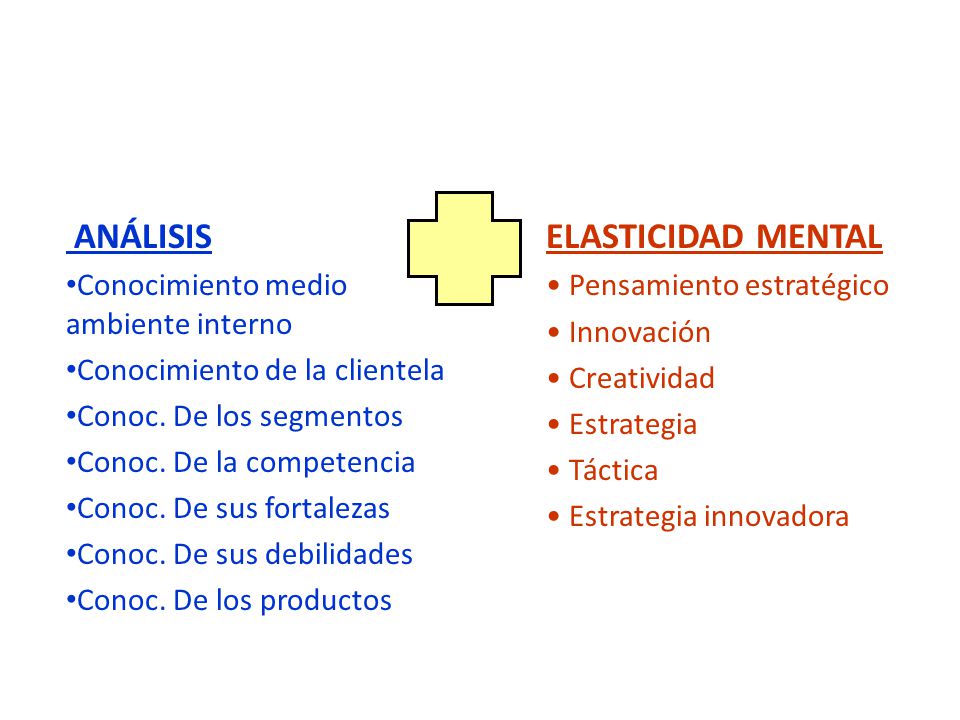 ANÁLISIS

•Conocimiento medio ambiente interno

•Conocimiento de la clientela

•Conoc. De los segmentos

•Conoc. De la competencia

•Conoc. De sus fortalezas

•Conoc. De sus debilidades

•Conoc. De los productos

ELASTICIDAD MENTAL

• Pensamiento estratégico

• Innovación

• Creatividad

• Estrategia

• Táctica

• Estrategia innovadora